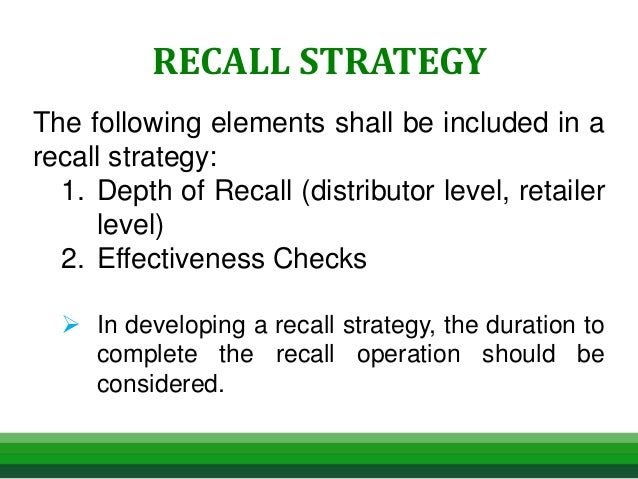 RECALL STRATEGY

The following elements shall be included in a recall strategy:

1. Depth of Recall (distributor level, retailer level)
2. Effectiveness Checks

➢ In developing a recall strategy, the duration to complete the recall operation should be considered.